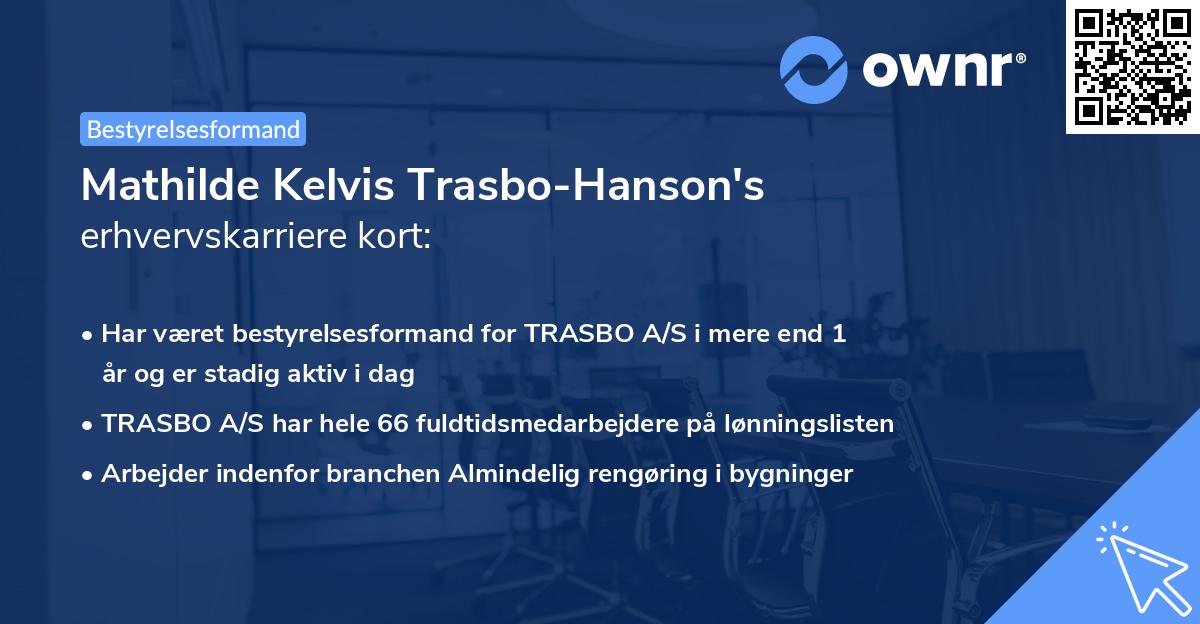 ownr®

Bestyrelsesformand

Mathilde Kelvis Trasbo-Hanson's erhvervskarriere kort:

• Har været bestyrelsesformand for TRASBO A/S i mere end 1 år og er stadig aktiv i dag

• TRASBO A/S har hele 66 fuldtidsmedarbejdere på lønningslisten

• Arbejder indenfor branchen Almindelig rengøring i bygninger